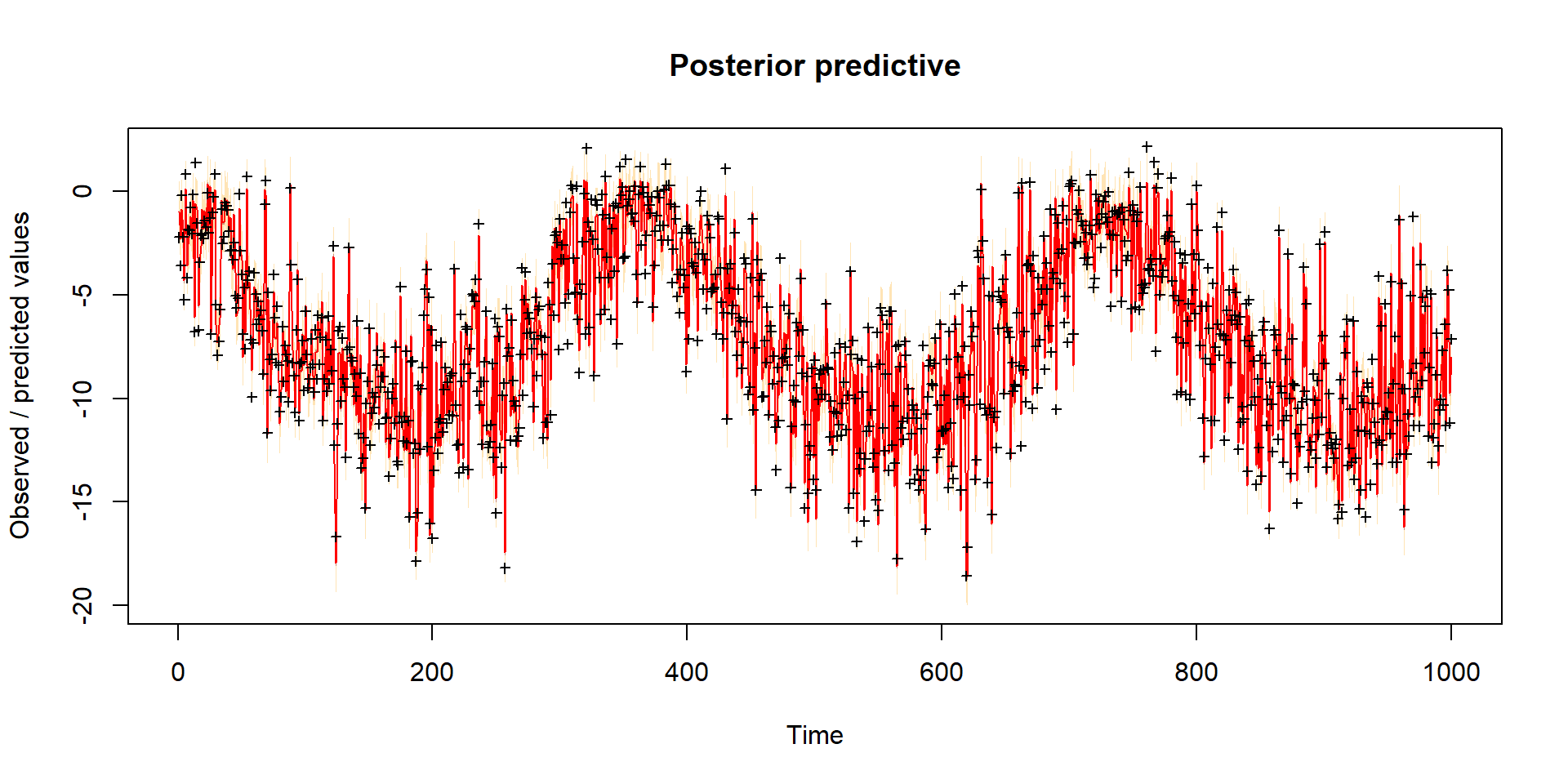 Posterior predictive

Observed / predicted values

0
-5
-10
-15
-20

0
200
400
600
800
1000

Time